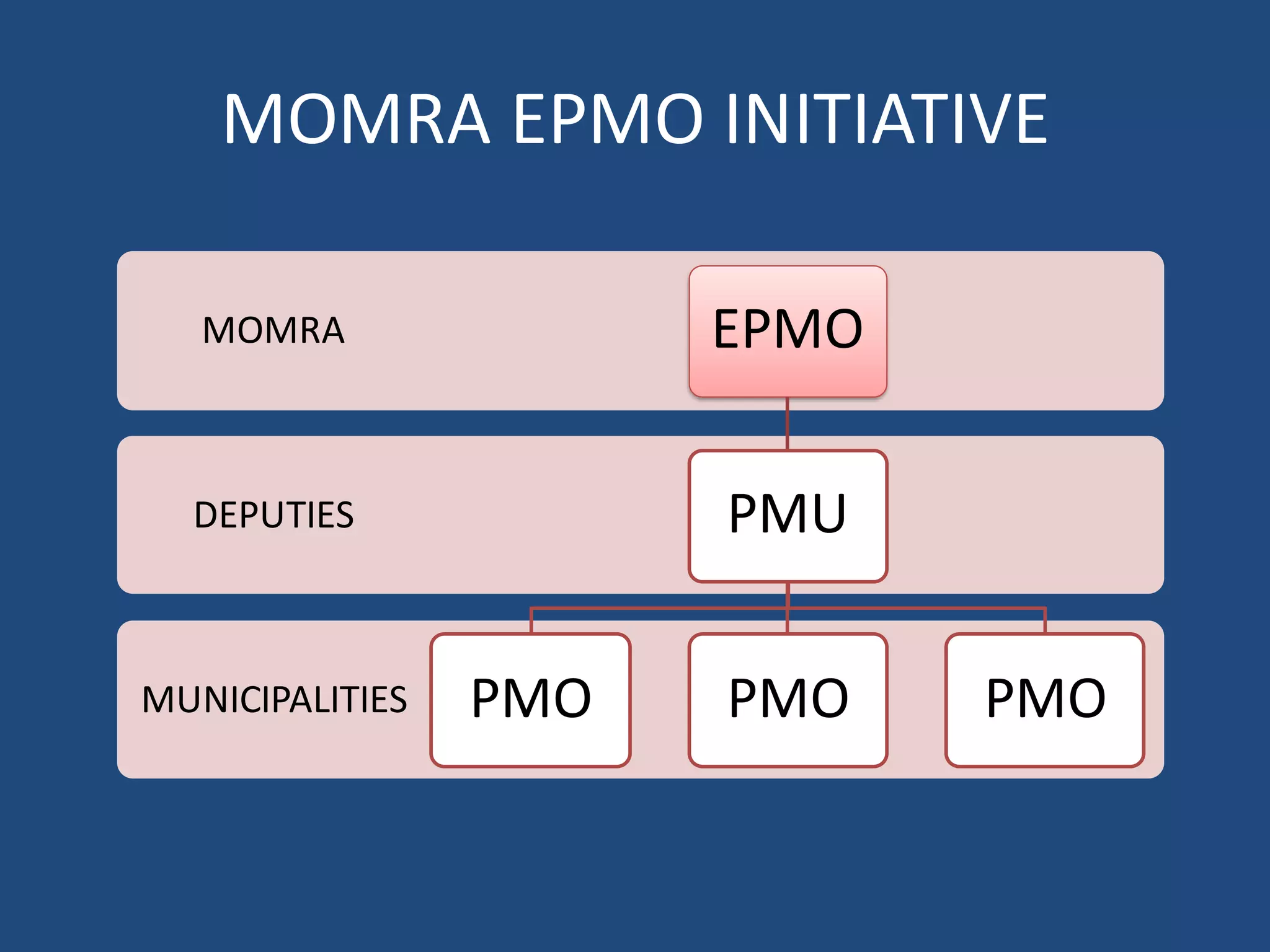 MOMRA EPMO INITIATIVE

MOMRA

EPMO

DEPUTIES

PMU

MUNICIPALITIES

PMO

PMO

PMO